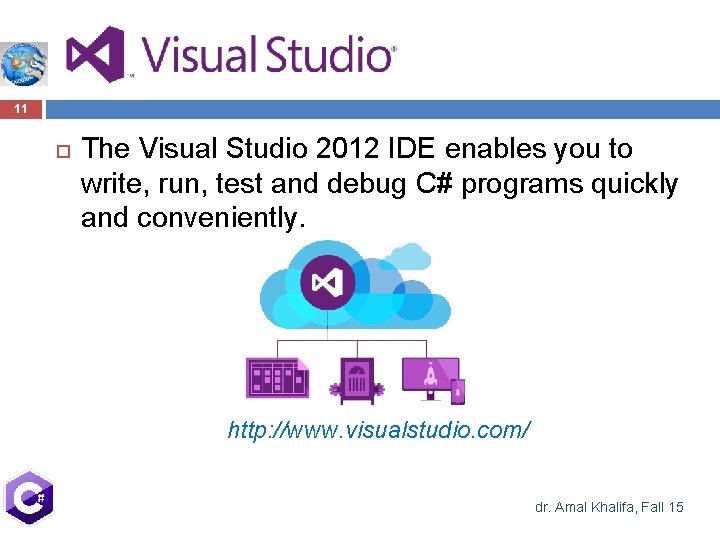 Visual Studio

11

The Visual Studio 2012 IDE enables you to write, run, test and debug C# programs quickly and conveniently.

http://www.visualstudio.com/

C#

dr. Amal Khalifa, Fall 15